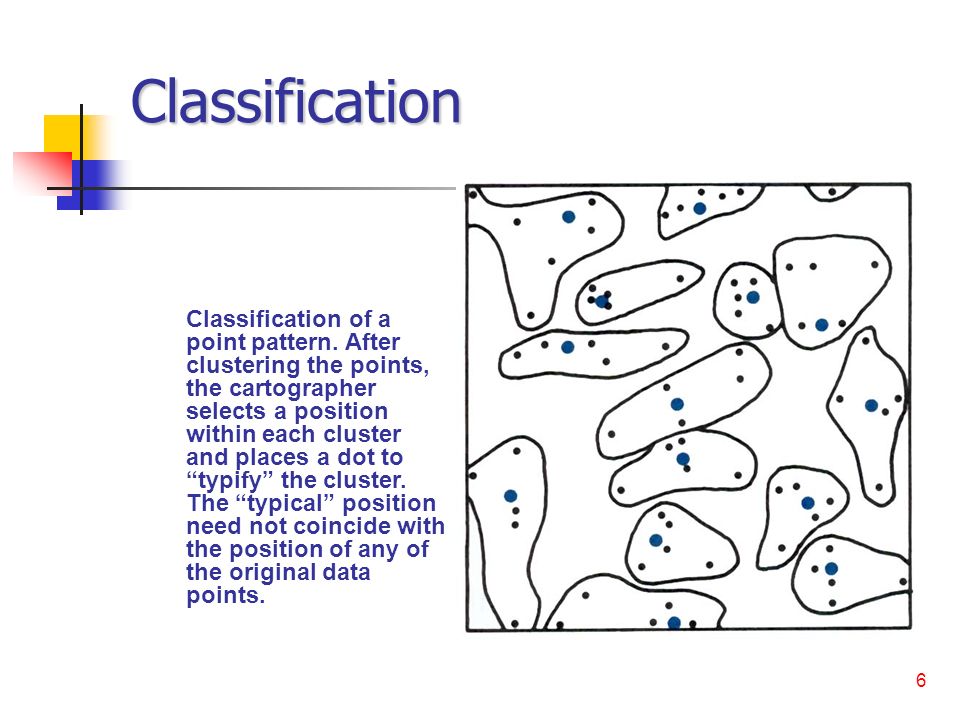 Classification

Classification of a point pattern. After clustering the points, the cartographer selects a position within each cluster and places a dot to “typify” the cluster. The “typical” position need not coincide with the position of any of the original data points.

6